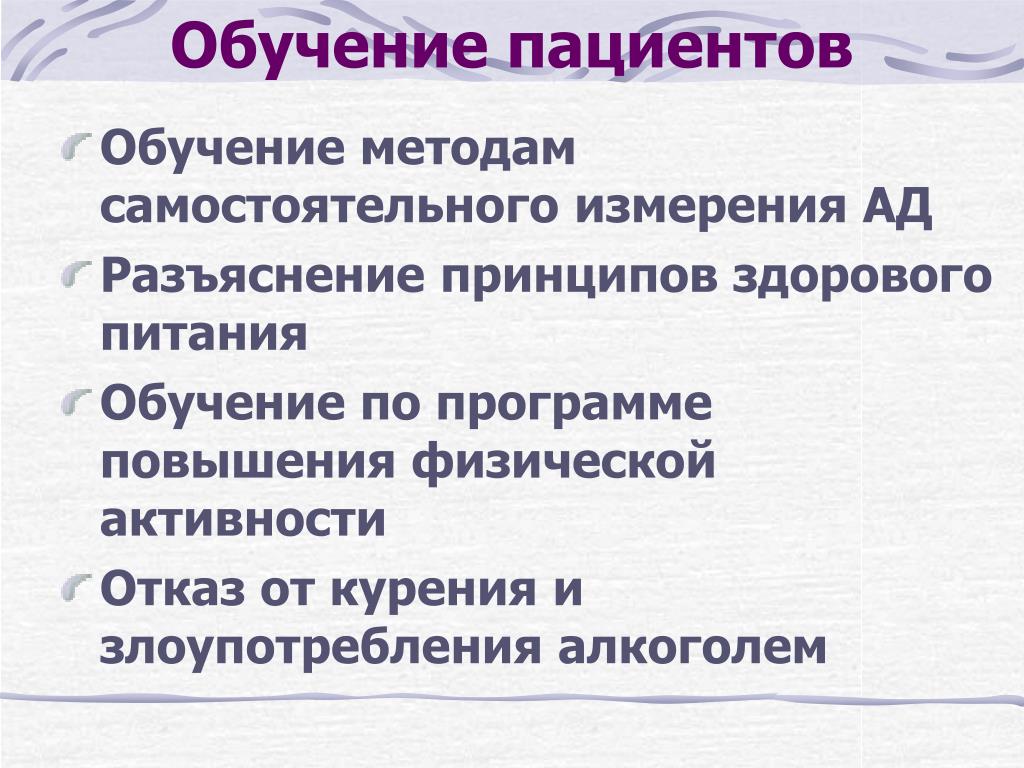 Обучение пациентов

Обучение методам самостоятельного измерения АД

Разъяснение принципов здорового питания

Обучение по программе повышения физической активности

Отказ от курения и злоупотребления алкоголем